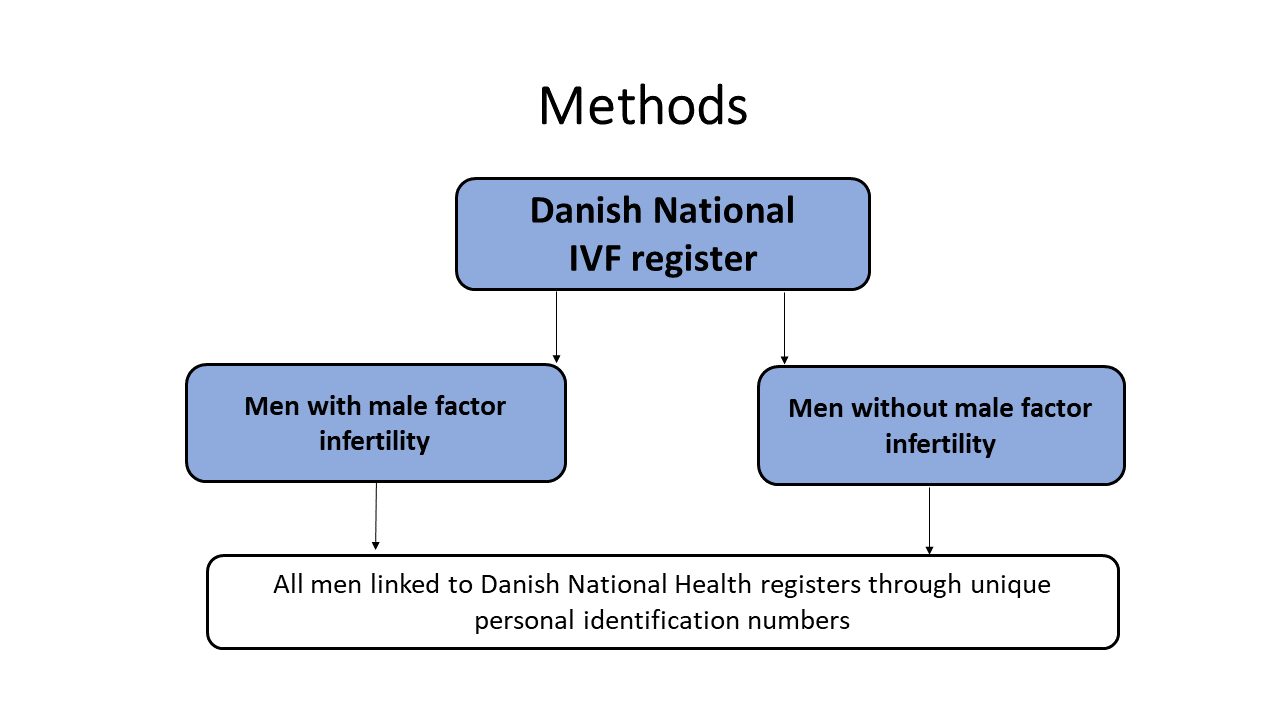 Methods

Danish National IVF register

Men with male factor infertility

Men without male factor infertility

All men linked to Danish National Health registers through unique personal identification numbers